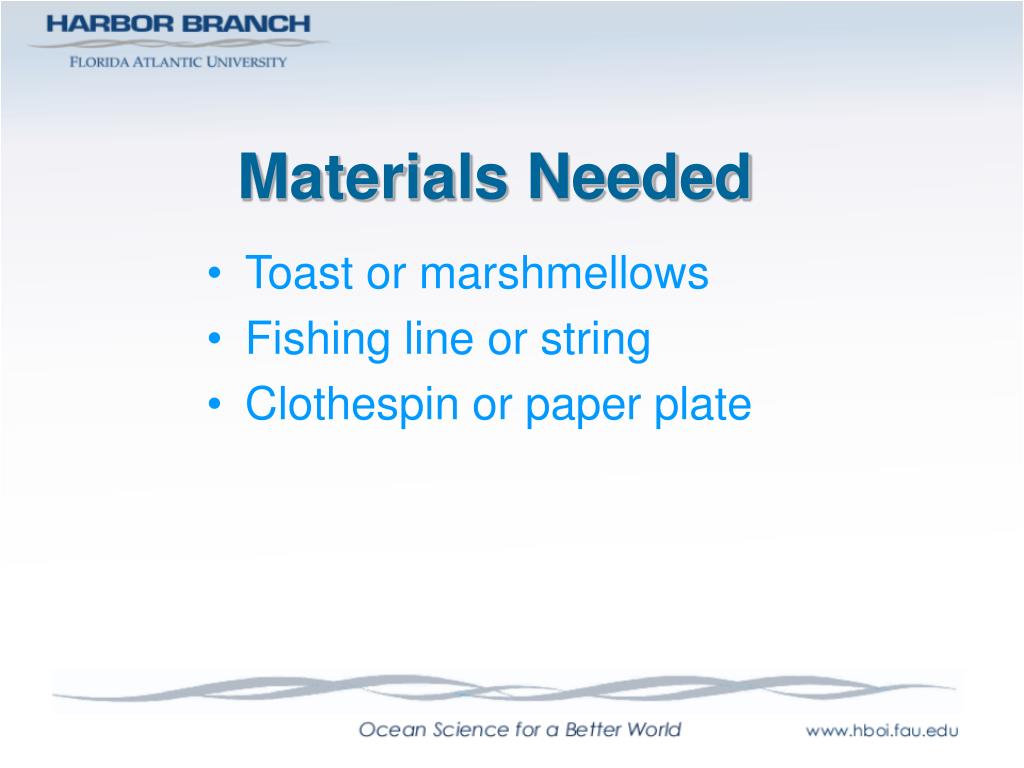 HARBOR BRANCH
FLORIDA ATLANTIC UNIVERSITY

Materials Needed

• Toast or marshmellows
• Fishing line or string
• Clothespin or paper plate

Ocean Science for a Better World www.hboi.fau.edu